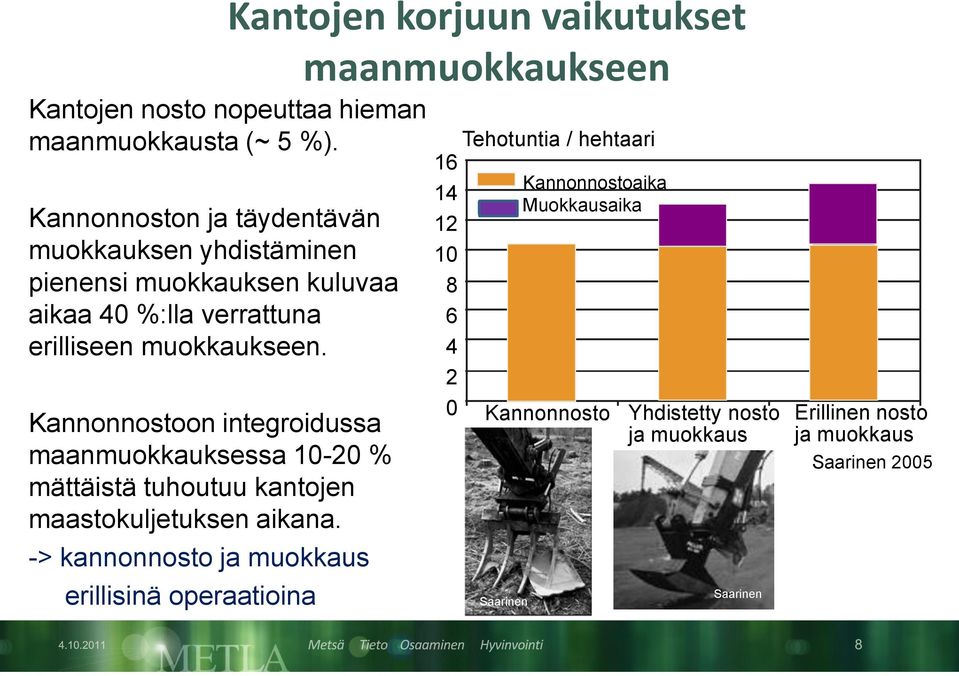 Kantojen korjuun vaikutukset maanmuokkaukseen

Kantojen nosto nopeuttaa hieman maanmuokkausta (~ 5 %).

Kannonnoston ja täydentävän muokkauksen yhdistäminen pienensi muokkauksen kuluvaa aikaa 40 %:lla verrattuna erilliseen muokkaukseen.

Kannonnostoon integroidussa maanmuokkauksessa 10-20 % mättäistä tuhoutuu kantojen maastokuljetuksen aikana.

-> kannonnosto ja muokkaus erillisinä operaatioina

Tehotuntia / hehtaari

16
14
12
10
8
6
4
2
0

Kannonnostoaika
Muokkausaika

Kannonnosto
Yhdistetty nosto ja muokkaus
Erillinen nosto ja muokkaus

Saarinen 2005

Saarinen
Saarinen

4.10.2011
METLA
Metsä Tieto Osaaminen Hyvinvointi
8